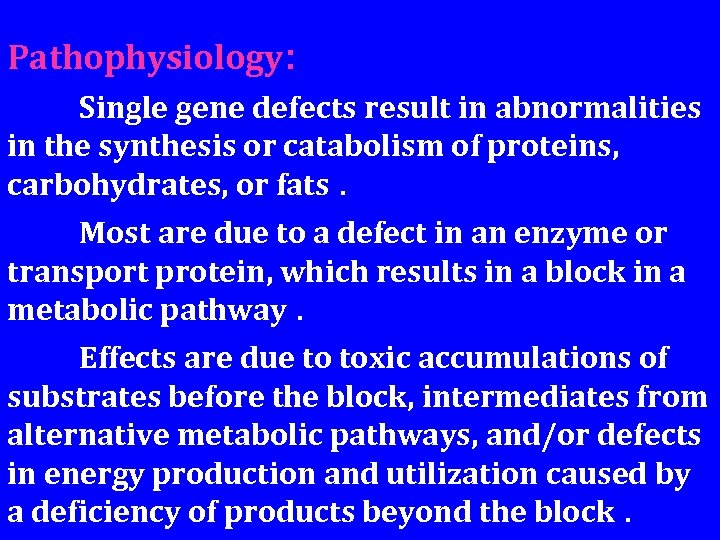 Pathophysiology:

Single gene defects result in abnormalities in the synthesis or catabolism of proteins, carbohydrates, or fats .

Most are due to a defect in an enzyme or transport protein, which results in a block in a metabolic pathway .

Effects are due to toxic accumulations of substrates before the block, intermediates from alternative metabolic pathways, and/or defects in energy production and utilization caused by a deficiency of products beyond the block .